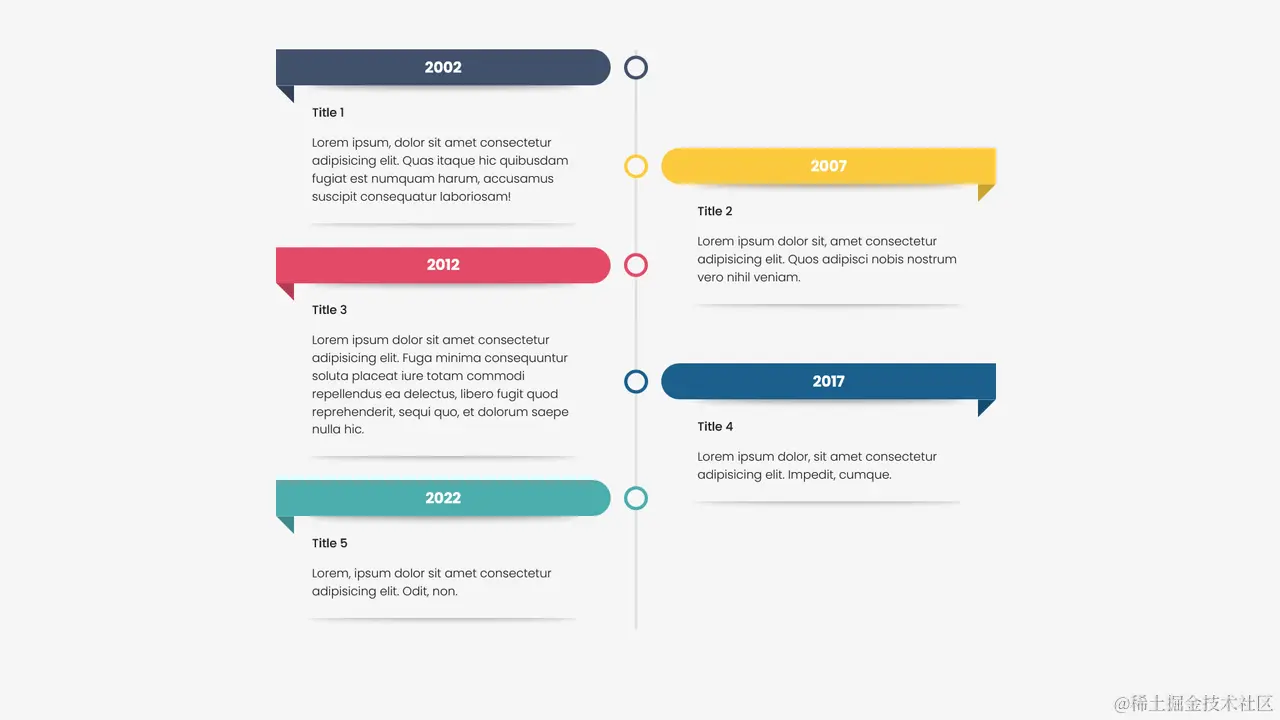 2002

Title 1

Lorem ipsum, dolor sit amet consectetur adipisicing elit. Quas itaque hic quibusdam fugiat est numquam harum, accusamus suscipit consequatur laboriosam!

2007

Title 2

Lorem ipsum dolor sit, amet consectetur adipisicing elit. Quos adipisci nobis nostrum vero nihil veniam.

2012

Title 3

Lorem ipsum dolor sit amet consectetur adipisicing elit. Fuga minima consequuntur soluta placeat iure totam commodi repellendus ea delectus, libero fugit quod reprehenderit, sequi quo, et dolorum saepe nulla hic.

2017

Title 4

Lorem ipsum dolor, sit amet consectetur adipisicing elit. Impedit, cumque.

2022

Title 5

Lorem, ipsum dolor sit amet consectetur adipisicing elit. Odit, non.

@稀土掘金技术社区